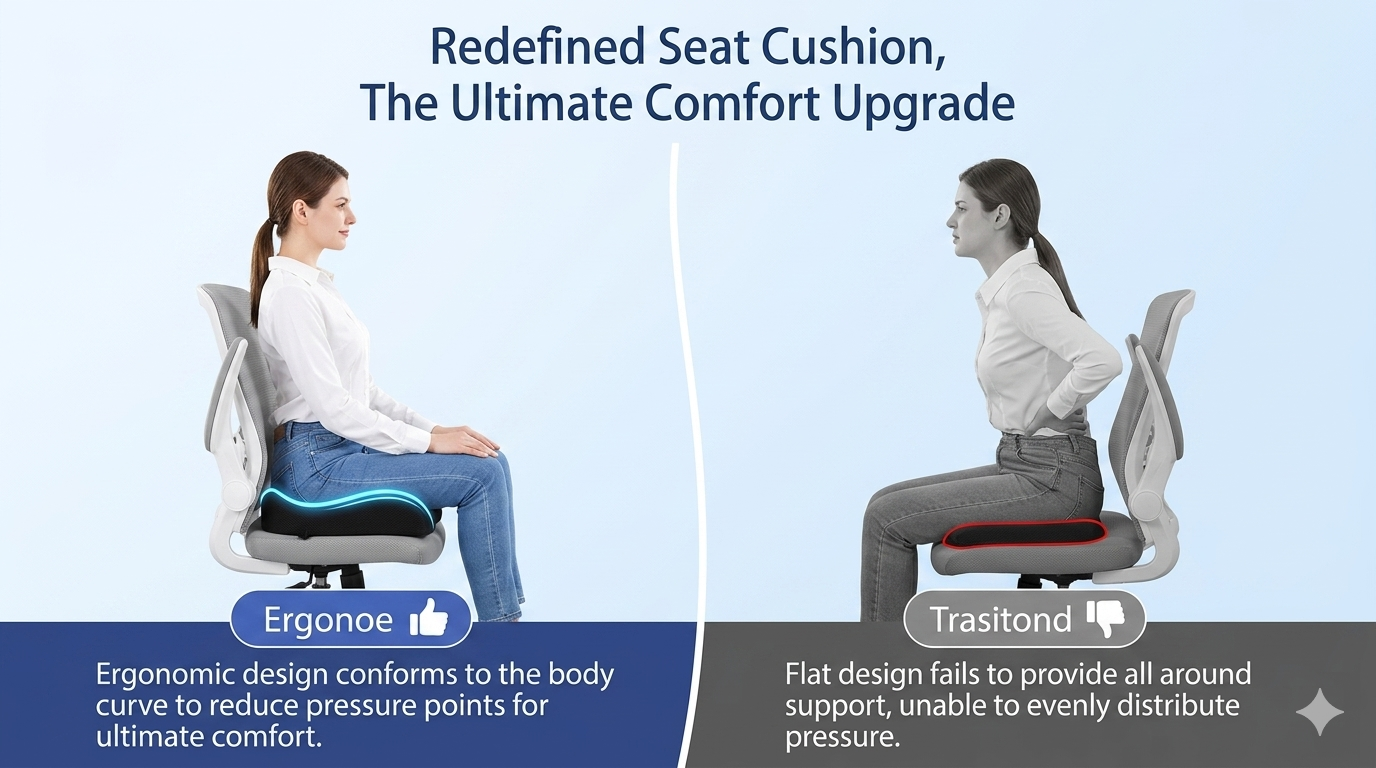 Redefined Seat Cushion,
The Ultimate Comfort Upgrade

Ergonoe

Ergonomic design conforms to the body curve to reduce pressure points for ultimate comfort.

Trasitond

Flat design fails to provide all around support, unable to evenly distribute pressure.